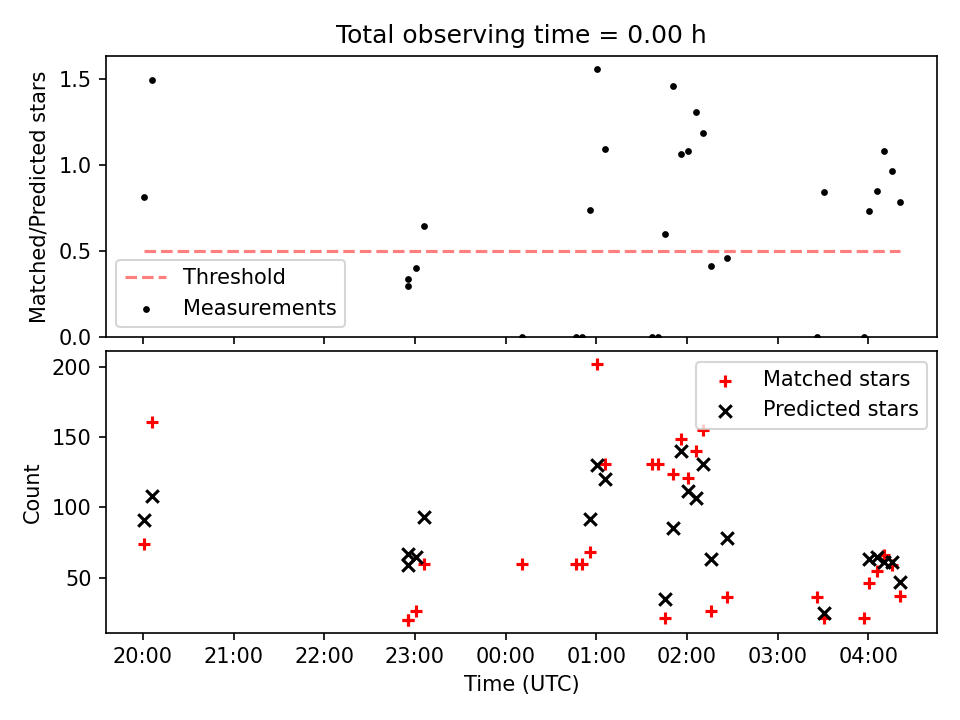 Total observing time = 0.00 h

Matched/Predicted stars

1.5
1.0
0.5
0.0

Threshold
Measurements

Count

200
150
100
50

Matched stars
Predicted stars

20:00
21:00
22:00
23:00
00:00
01:00
02:00
03:00
04:00

Time (UTC)